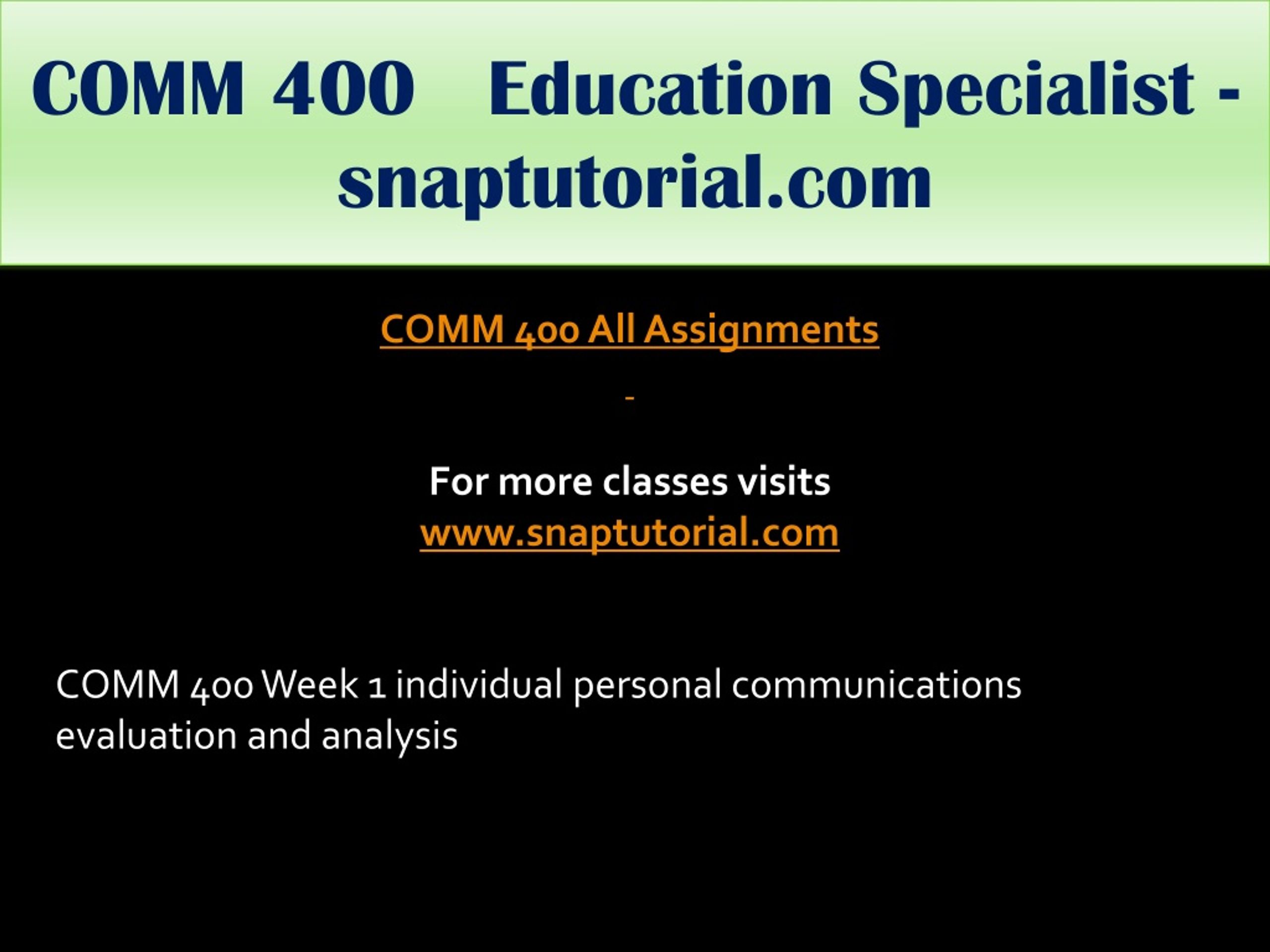 COMM 400 Education Specialist - snaptutorial.com

COMM 400 All Assignments

-

For more classes visits
www.snaptutorial.com

COMM 400 Week 1 individual personal communications evaluation and analysis